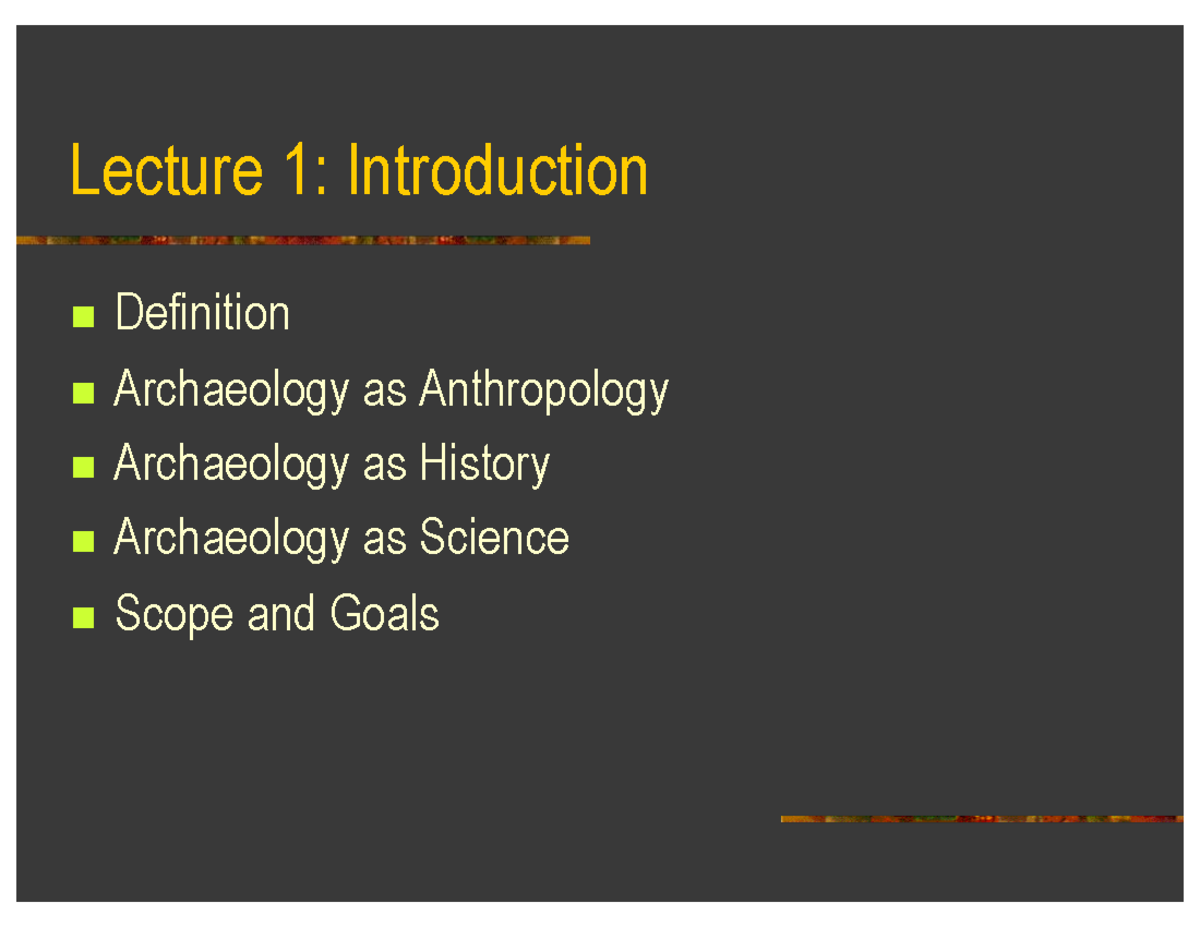 Lecture 1: Introduction

• Definition
• Archaeology as Anthropology
• Archaeology as History
• Archaeology as Science
• Scope and Goals